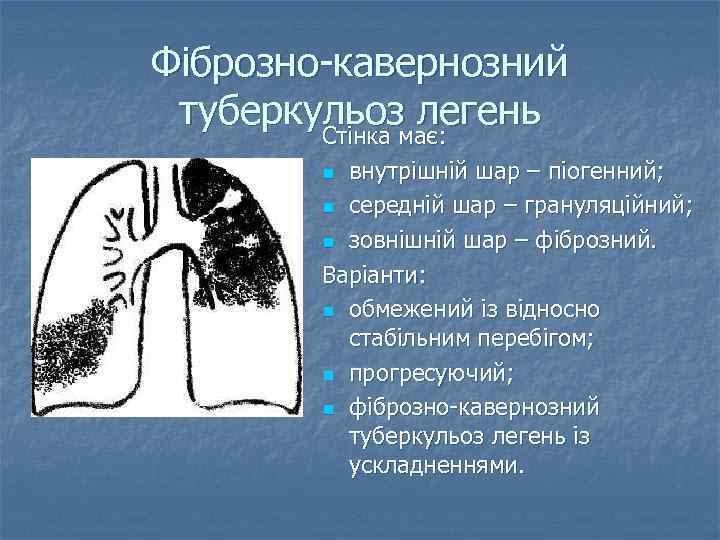 Фіброзно-кавернозний туберкульоз легень

Стінка має:

- внутрішній шар – піогенний;
- середній шар – грануляційний;
- зовнішній шар – фіброзний.

Варіанти:

- обмежений із відносно стабільним перебігом;
- прогресуючий;
- фіброзно-кавернозний туберкульоз легень із ускладненнями.